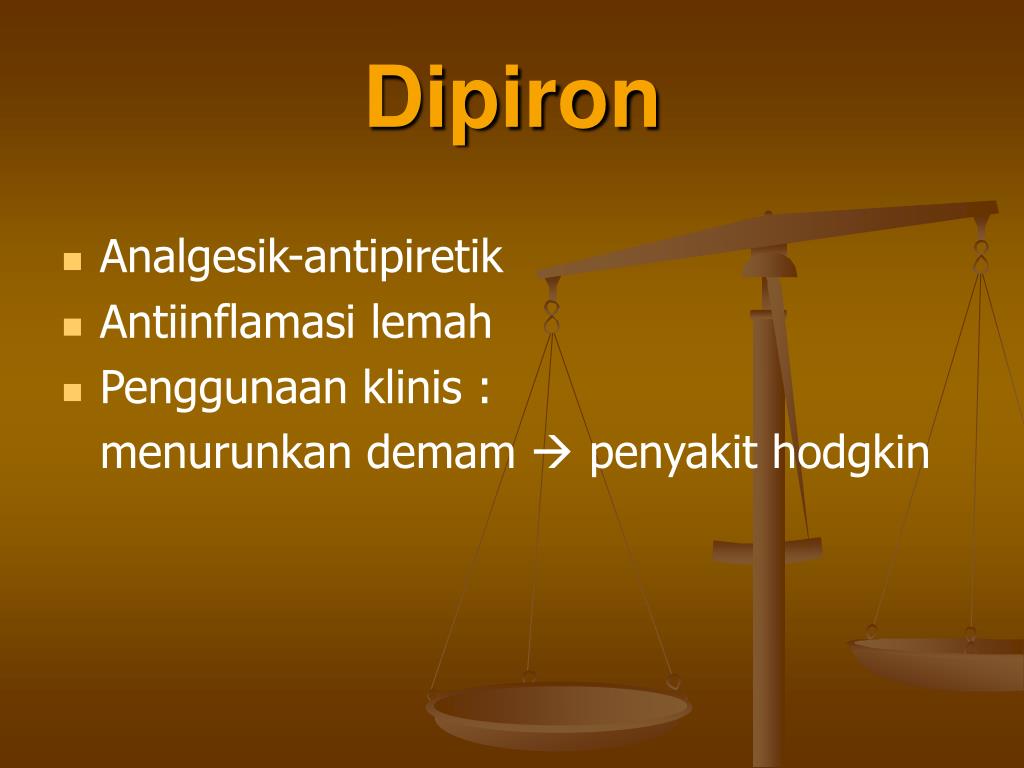 Dipiron

- Analgesik-antipiretik
- Antiinflamasi lemah
- Penggunaan klinis :
menurunkan demam → penyakit hodgkin